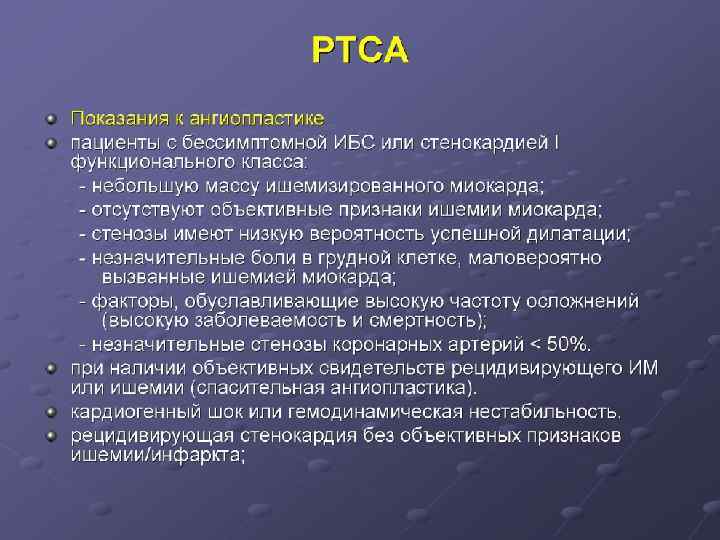 PTCA

Показания к ангиопластике

пациенты с бессимптомной ИБС или стенокардией I функционального класса:
- небольшую массу ишемизированного миокарда;
- отсутствуют объективные признаки ишемии миокарда;
- стенозы имеют низкую вероятность успешной дилатации;
- незначительные боли в грудной клетке, маловероятно вызванные ишемией миокарда;
- факторы, обуславливающие высокую частоту осложнений (высокую заболеваемость и смертность);
- незначительные стенозы коронарных артерий < 50%.

при наличии объективных свидетельств рецидивирующего ИМ или ишемии (спасительная ангиопластика).

кардиогенный шок или гемодинамическая нестабильность.

рецидивирующая стенокардия без объективных признаков ишемии/инфаркта;